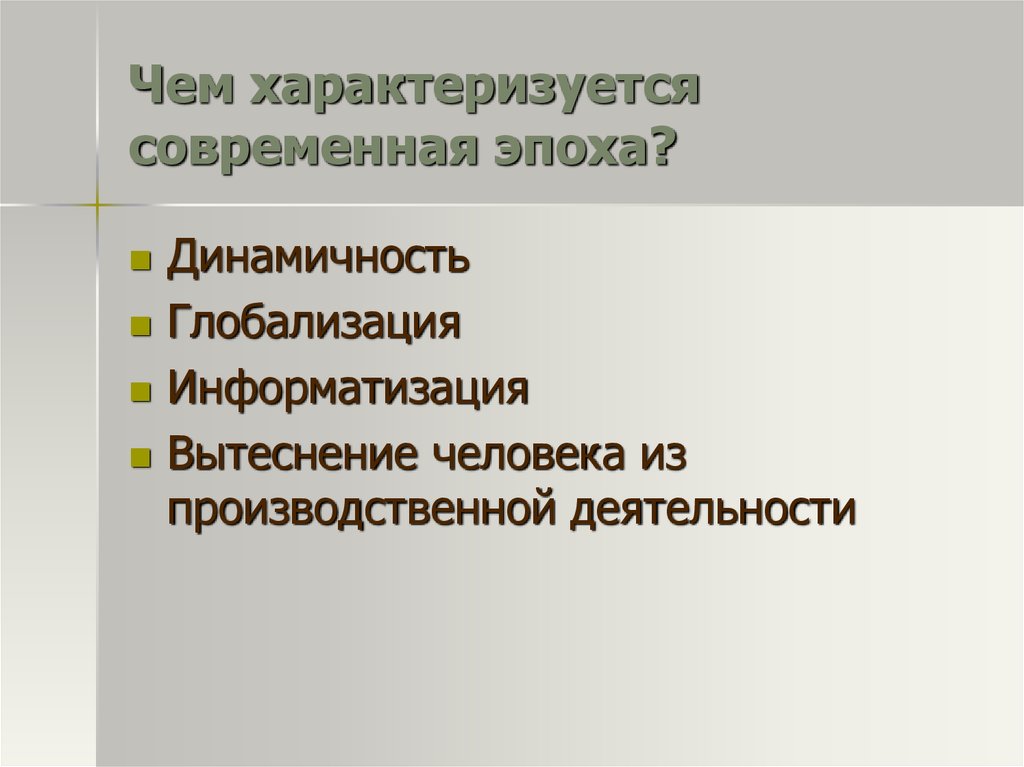 Чем характеризуется современная эпоха?

- Динамичность
- Глобализация
- Информатизация
- Вытеснение человека из производственной деятельности